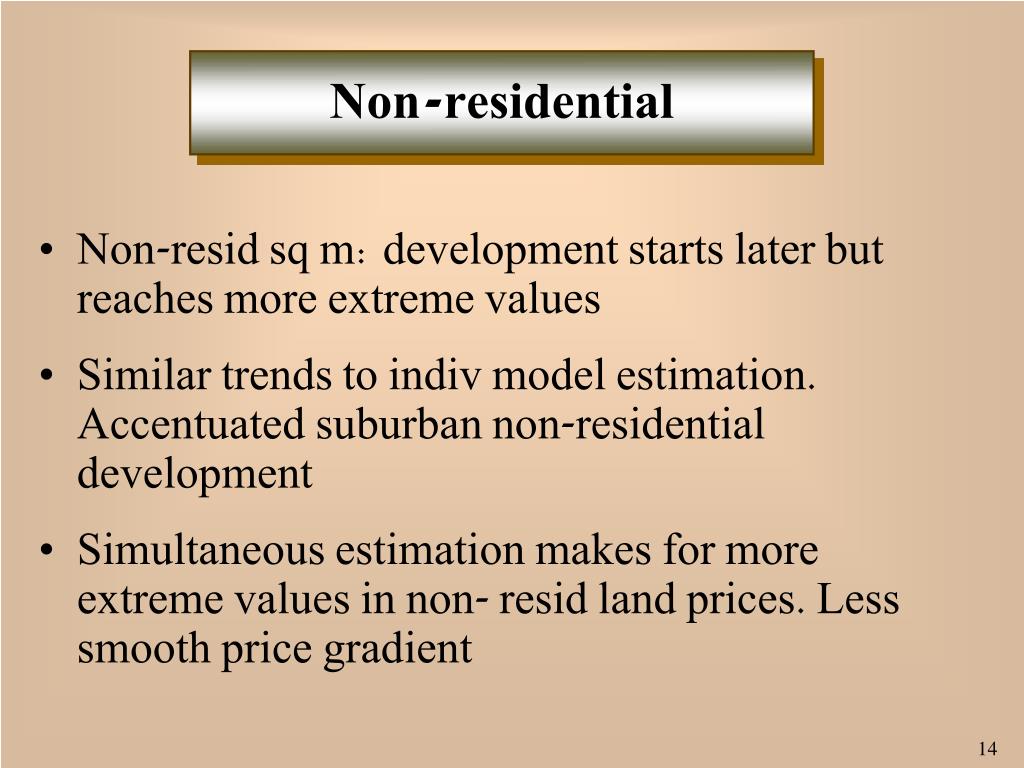 Non-residential

• Non-resid sq m: development starts later but reaches more extreme values

• Similar trends to indiv model estimation. Accentuated suburban non-residential development

• Simultaneous estimation makes for more extreme values in non- resid land prices. Less smooth price gradient

14